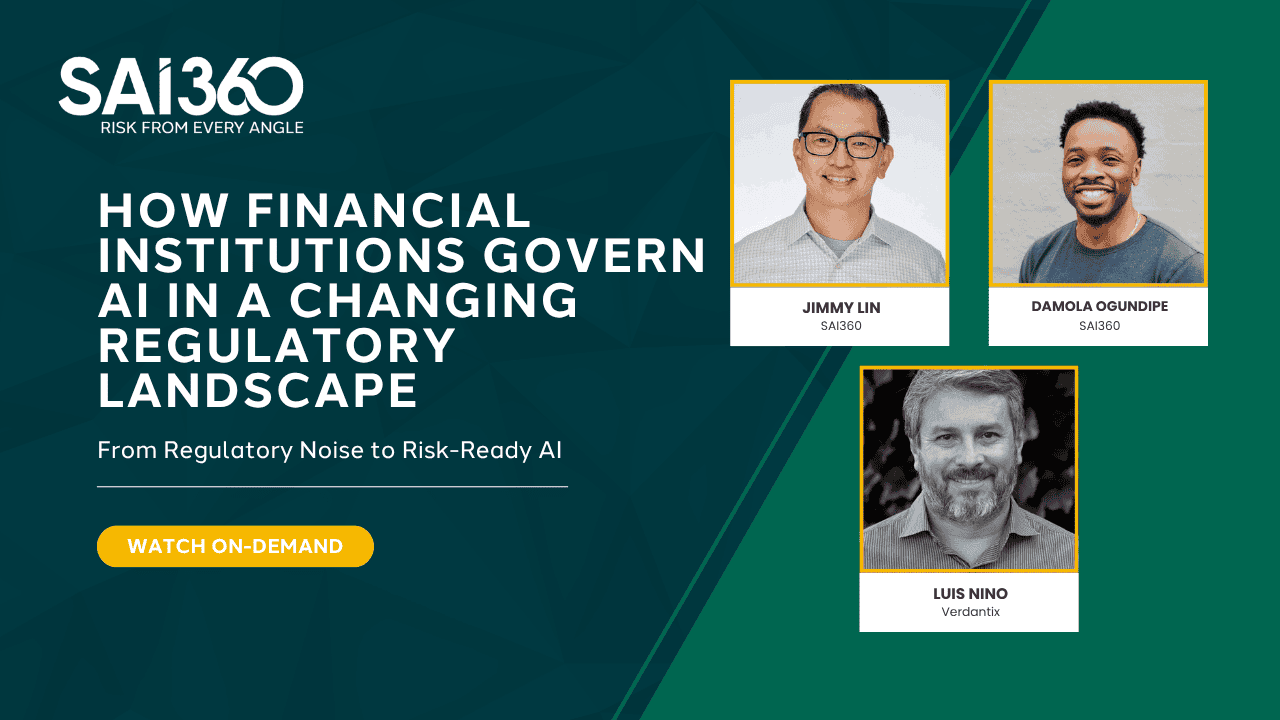 SAI360
RISK FROM EVERY ANGLE

HOW FINANCIAL INSTITUTIONS GOVERN AI IN A CHANGING REGULATORY LANDSCAPE

From Regulatory Noise to Risk-Ready AI

WATCH ON-DEMAND

JIMMY LIN
SAI360

DAMOLA OGUNDIPE
SAI360

LUIS NINO
Verdantix